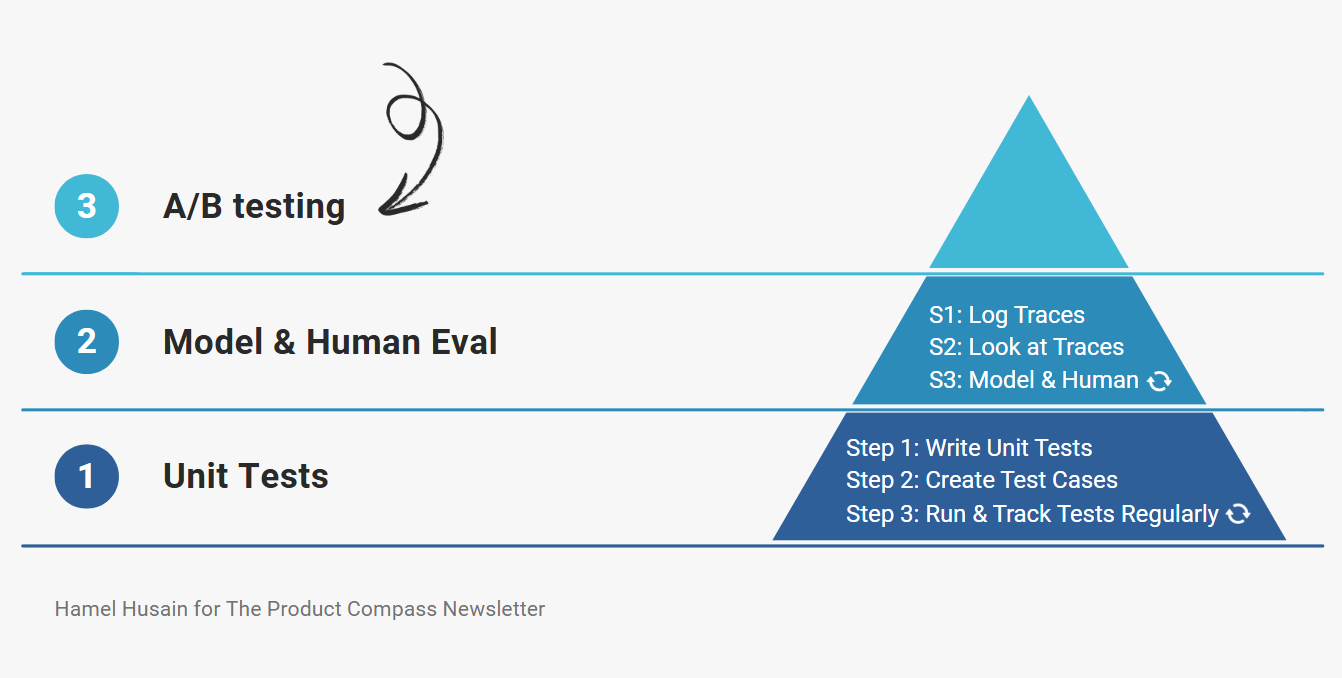 3 A/B testing

2 Model & Human Eval

S1: Log Traces
S2: Look at Traces
S3: Model & Human

1 Unit Tests

Step 1: Write Unit Tests
Step 2: Create Test Cases
Step 3: Run & Track Tests Regularly

Hamel Husain for The Product Compass Newsletter